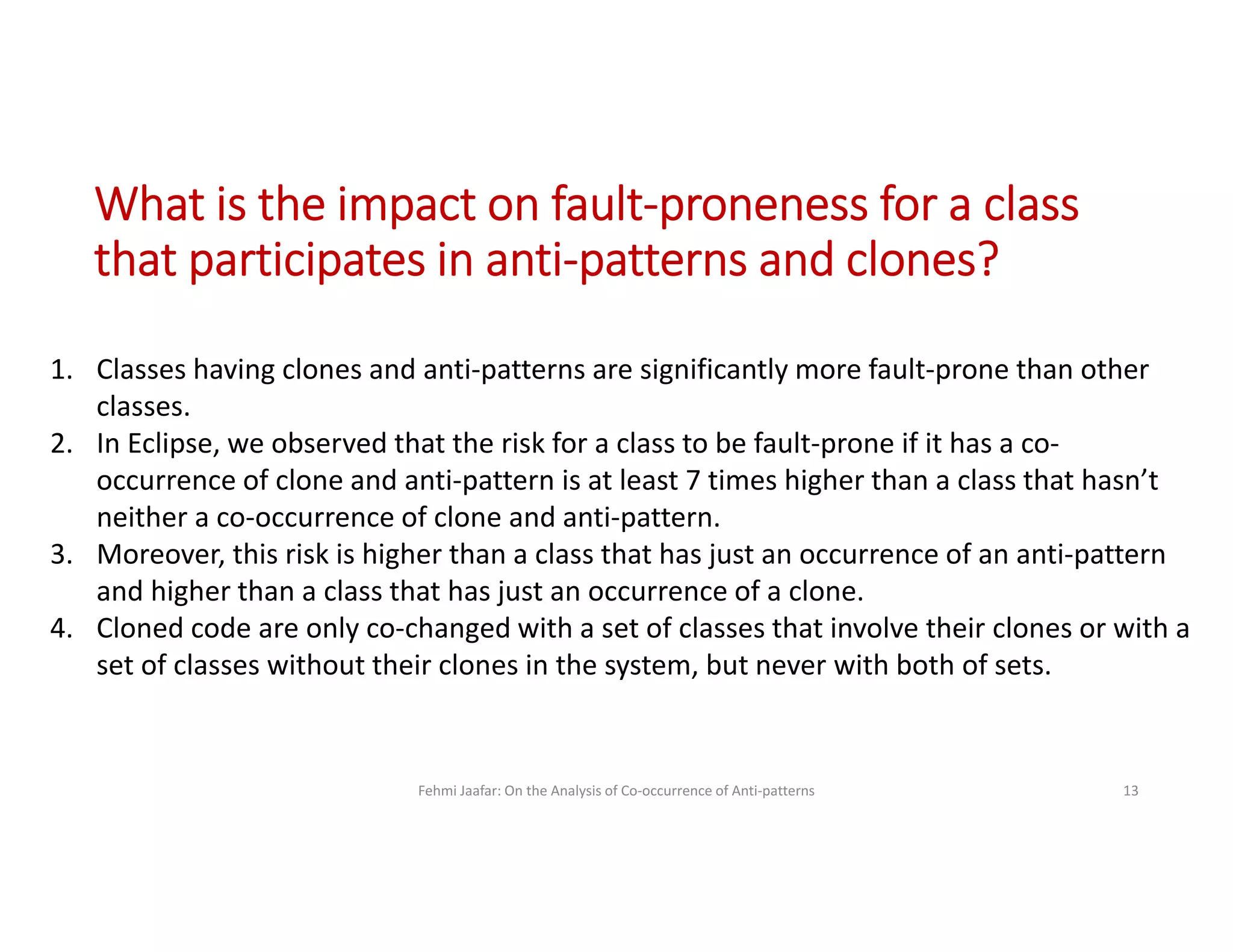 What is the impact on fault-proneness for a class that participates in anti-patterns and clones?

1. Classes having clones and anti-patterns are significantly more fault-prone than other classes.
2. In Eclipse, we observed that the risk for a class to be fault-prone if it has a co-occurrence of clone and anti-pattern is at least 7 times higher than a class that hasn’t neither a co-occurrence of clone and anti-pattern.
3. Moreover, this risk is higher than a class that has just an occurrence of an anti-pattern and higher than a class that has just an occurrence of a clone.
4. Cloned code are only co-changed with a set of classes that involve their clones or with a set of classes without their clones in the system, but never with both of sets.

Fehmi Jaafar: On the Analysis of Co-occurrence of Anti-patterns

13